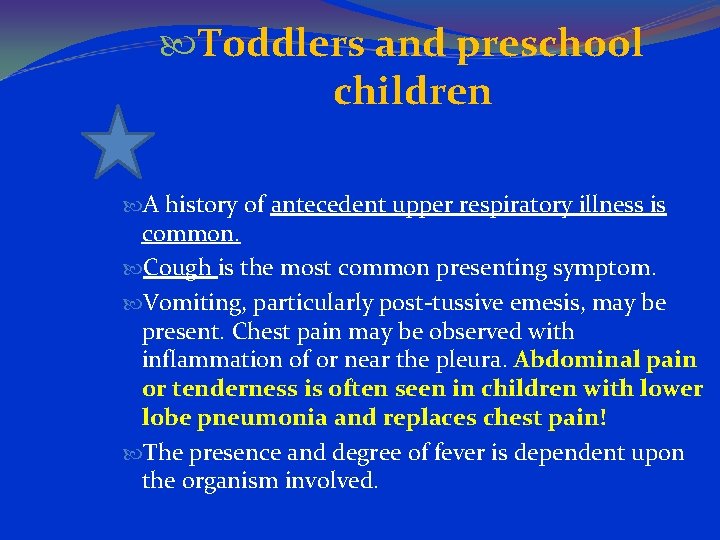 Toddlers and preschool children

A history of antecedent upper respiratory illness is common.

Cough is the most common presenting symptom.

Vomiting, particularly post-tussive emesis, may be present. Chest pain may be observed with inflammation of or near the pleura. Abdominal pain or tenderness is often seen in children with lower lobe pneumonia and replaces chest pain!

The presence and degree of fever is dependent upon the organism involved.